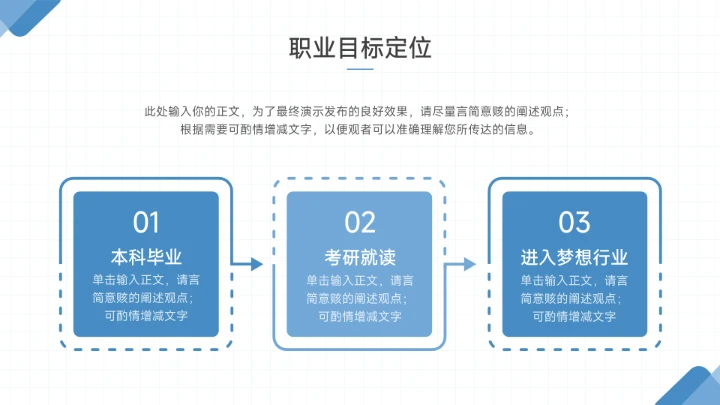 职业目标定位

此处输入你的正文，为了最终演示发布的良好效果，请尽量言简意赅的阐述观点；根据需要可酌情增减文字，以便观者可以准确理解您所传达的信息。

01
本科毕业
单击输入正文，请言简意赅的阐述观点；可酌情增减文字

02
考研就读
单击输入正文，请言简意赅的阐述观点；可酌情增减文字

03
进入梦想行业
单击输入正文，请言简意赅的阐述观点；可酌情增减文字